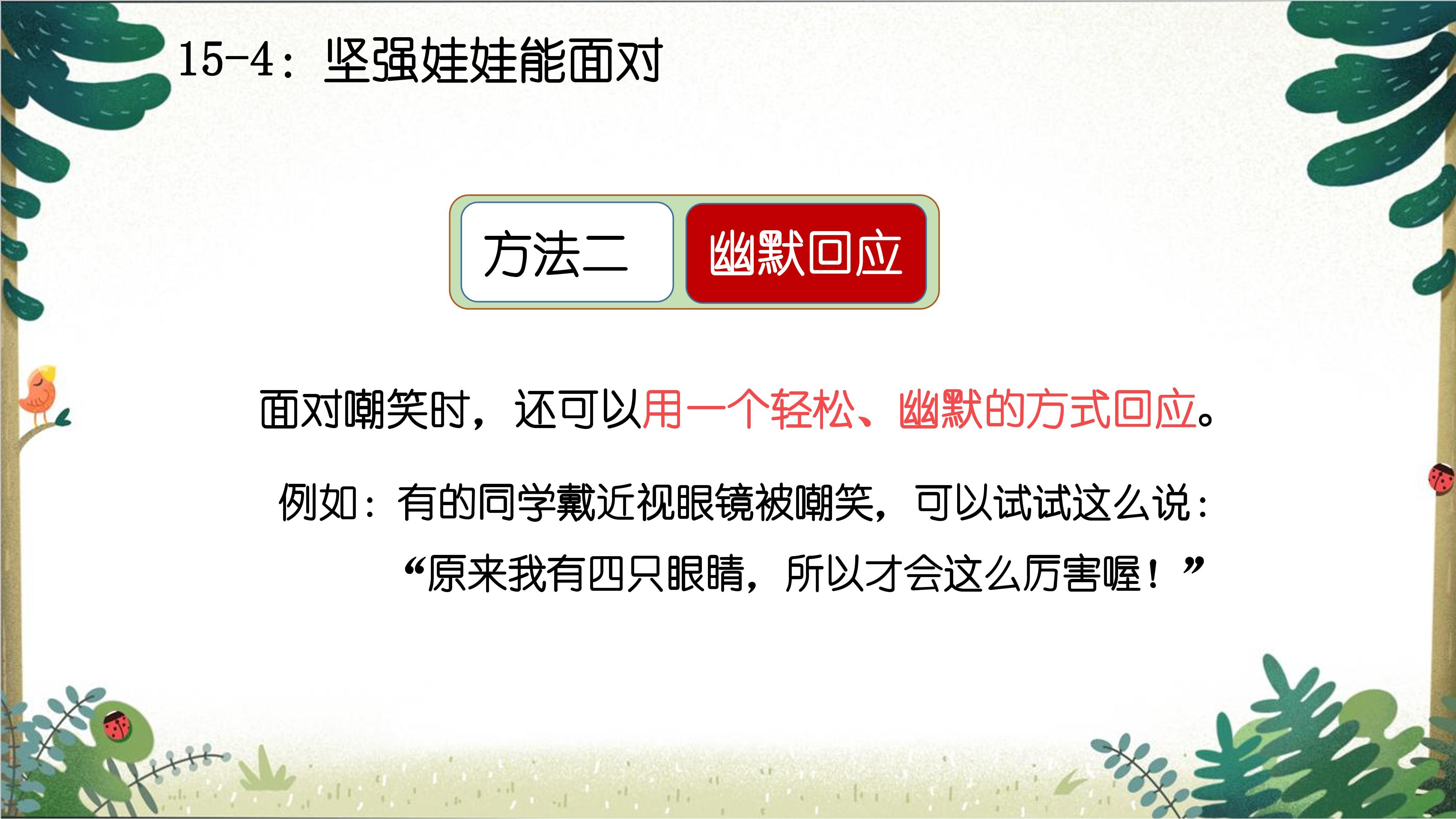 15-4：坚强娃娃能面对

方法二 幽默回应

面对嘲笑时，还可以用一个轻松、幽默的方式回应。

例如：有的同学戴近视眼镜被嘲笑，可以试试这么说：

“原来我有四只眼睛，所以才会这么厉害喔！”